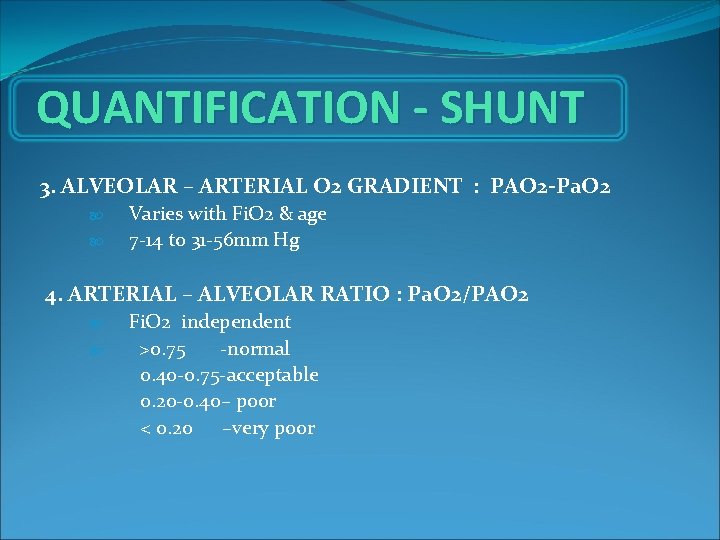 QUANTIFICATION - SHUNT

3. ALVEOLAR – ARTERIAL O2 GRADIENT : PAO2-PaO2

Varies with FiO2 & age

7-14 to 31-56mm Hg

4. ARTERIAL – ALVEOLAR RATIO : PaO2/PAO2

FiO2 independent

>0.75 -normal

0.40-0.75-acceptable

0.20-0.40– poor

< 0.20 –very poor